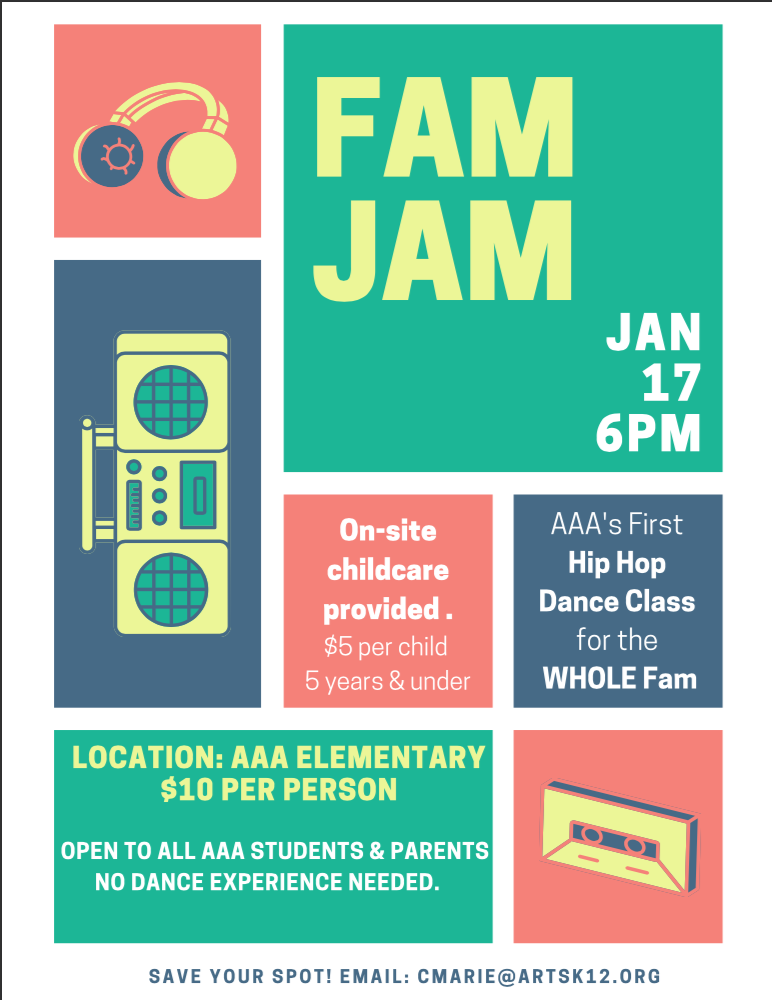 FAM JAM

JAN 17 6PM

On-site childcare provided .
$5 per child
5 years & under

AAA's First
Hip Hop Dance Class
for the
WHOLE Fam

LOCATION: AAA ELEMENTARY
$10 PER PERSON

OPEN TO ALL AAA STUDENTS & PARENTS
NO DANCE EXPERIENCE NEEDED.

SAVE YOUR SPOT! EMAIL: CMARIE@ARTSK12.ORG